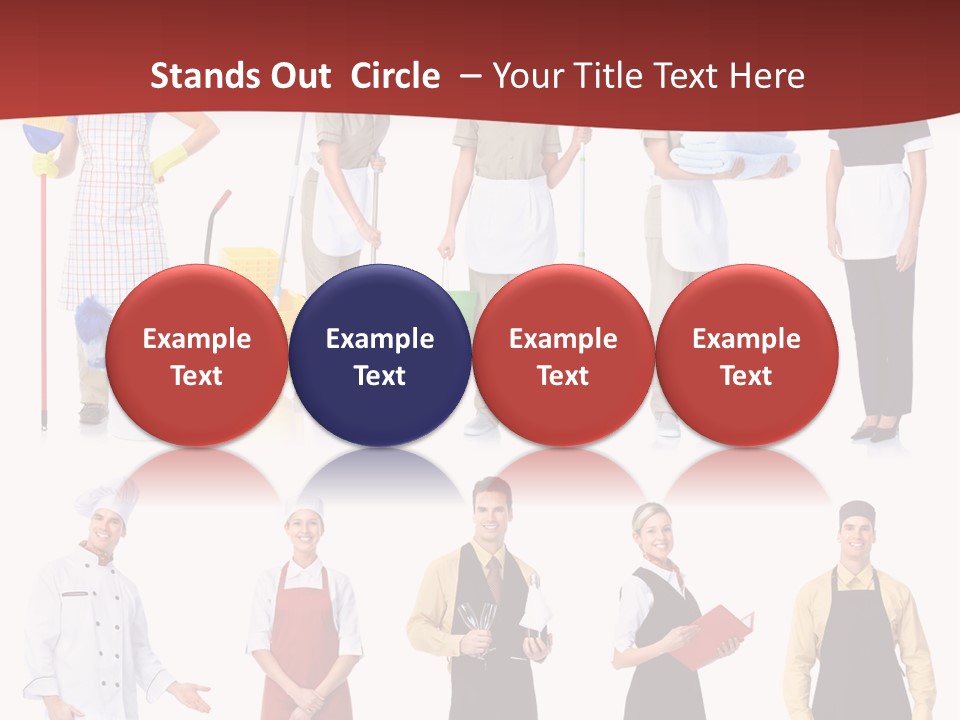 Stands Out Circle – Your Title Text Here

Example Text

Example Text

Example Text

Example Text